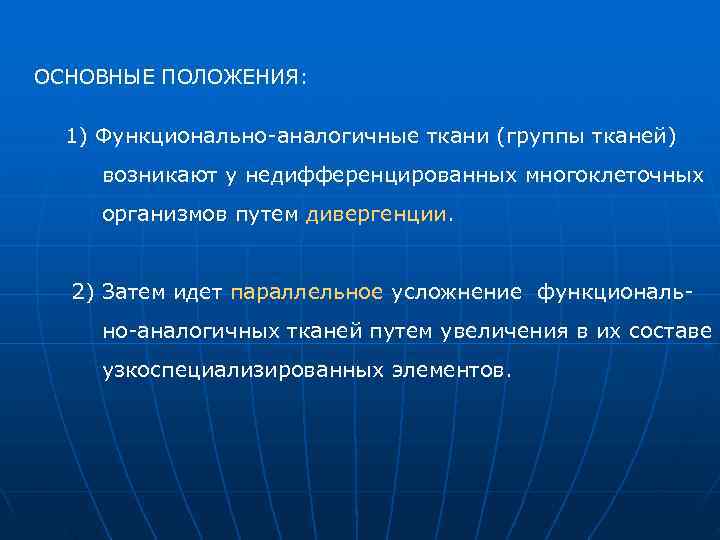 ОСНОВНЫЕ ПОЛОЖЕНИЯ:

1) Функционально-аналогичные ткани (группы тканей) возникают у недифференцированных многоклеточных организмов путем дивергенции.

2) Затем идет параллельное усложнение функционально-аналогичных тканей путем увеличения в их составе узкоспециализированных элементов.